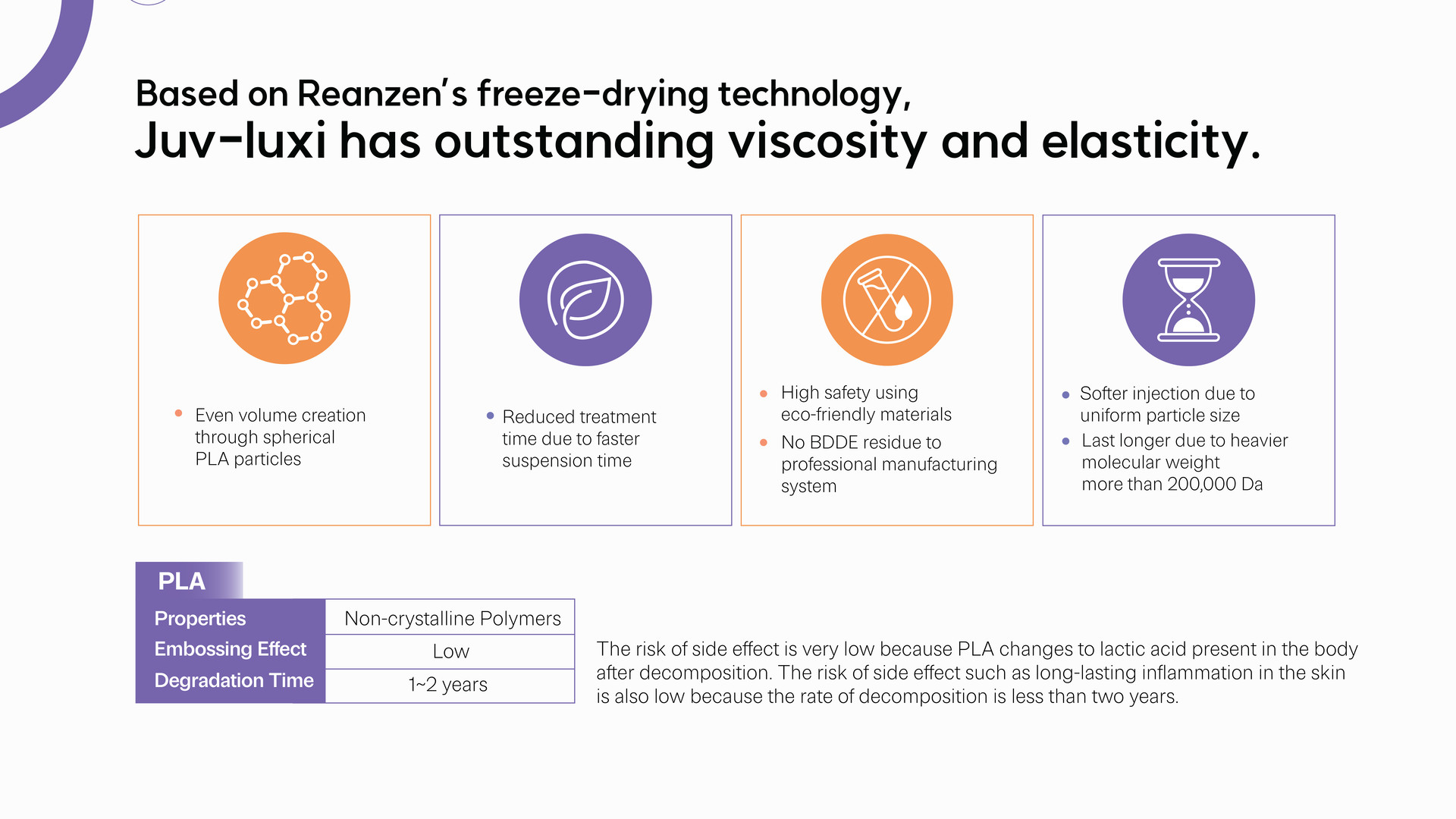 Based on Reanzen's freeze-drying technology,
Juv-luxi has outstanding viscosity and elasticity.

• Even volume creation through spherical PLA particles

• Reduced treatment time due to faster suspension time

• High safety using eco-friendly materials
• No BDDE residue to professional manufacturing system

• Softer injection due to uniform particle size
• Last longer due to heavier molecular weight more than 200,000 Da

PLA

| Properties | Non-crystalline Polymers |
|---|---|
| Embossing Effect | Low |
| Degradation Time | 1~2 years |

The risk of side effect is very low because PLA changes to lactic acid present in the body after decomposition. The risk of side effect such as long-lasting inflammation in the skin is also low because the rate of decomposition is less than two years.